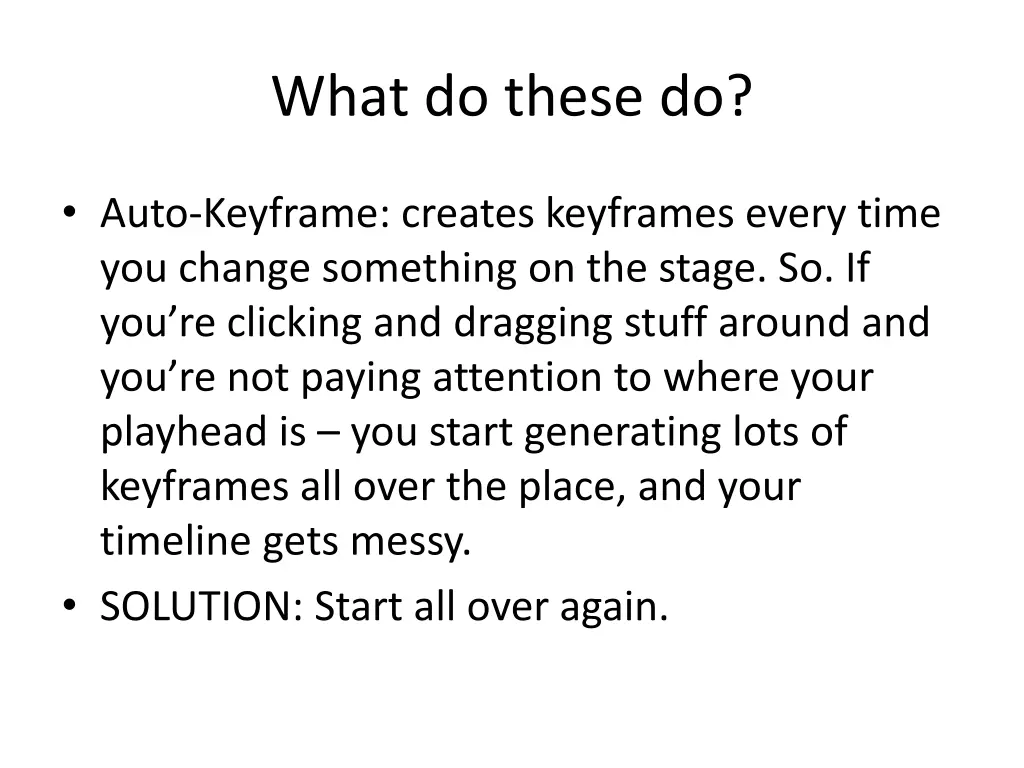 What do these do?

• Auto-Keyframe: creates keyframes every time you change something on the stage. So. If you’re clicking and dragging stuff around and you’re not paying attention to where your playhead is – you start generating lots of keyframes all over the place, and your timeline gets messy.
• SOLUTION: Start all over again.